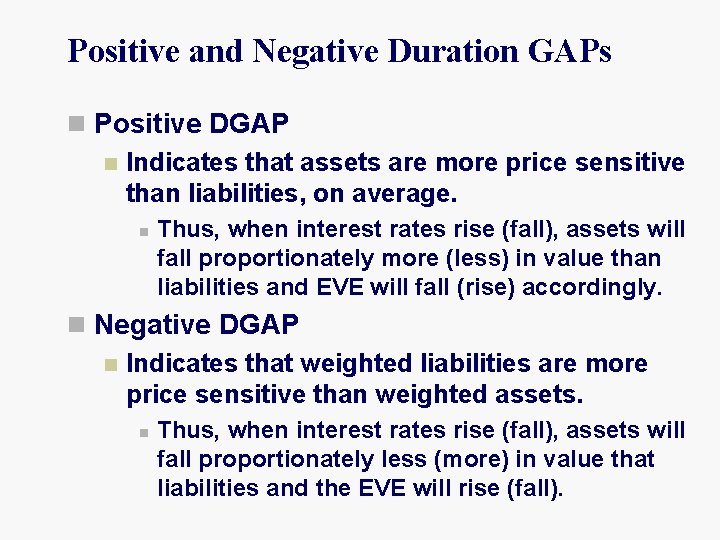 Positive and Negative Duration GAPs

Positive DGAP

Indicates that assets are more price sensitive than liabilities, on average.

Thus, when interest rates rise (fall), assets will fall proportionately more (less) in value than liabilities and EVE will fall (rise) accordingly.

Negative DGAP

Indicates that weighted liabilities are more price sensitive than weighted assets.

Thus, when interest rates rise (fall), assets will fall proportionately less (more) in value that liabilities and the EVE will rise (fall).